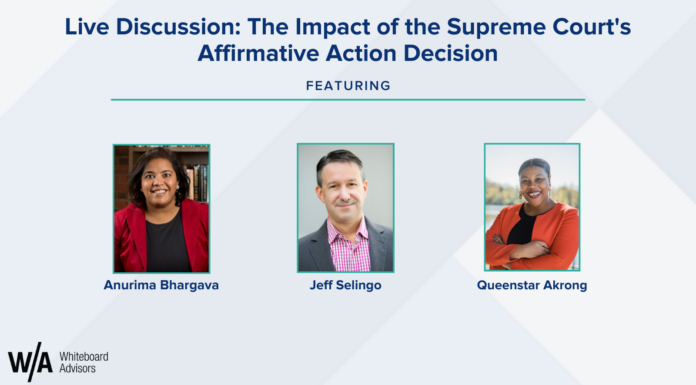 Live Discussion: The Impact of the Supreme Court's Affirmative Action Decision

FEATURING

Anurima Bhargava

Jeff Selingo

Queenstar Akrong

W/A Whiteboard Advisors